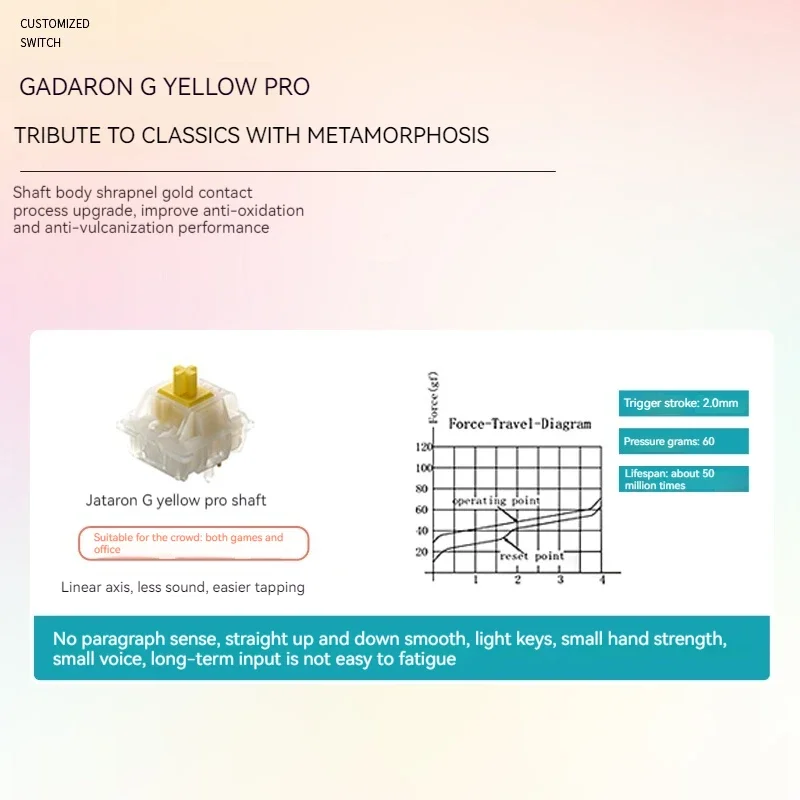 CUSTOMIZED
SWITCH

GADARON G YELLOW PRO

TRIBUTE TO CLASSICS WITH METAMORPHOSIS

Shaft body shrapnel gold contact process upgrade, improve anti-oxidation and anti-vulcanization performance

Jataron G yellow pro shaft

Suitable for the crowd: both games and office

Linear axis, less sound, easier tapping

Force(gf)

Force-Travel-Diagram

120
100
80
60
40
20

operating point

reset point

1
2
3
4

Trigger stroke: 2.0mm

Pressure grams: 60

Lifespan: about 50 million times

No paragraph sense, straight up and down smooth, light keys, small hand strength, small voice, long-term input is not easy to fatigue